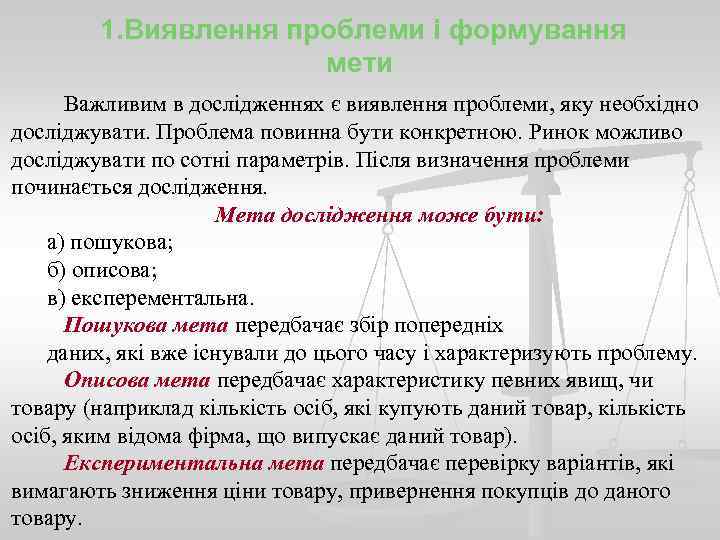 1.Виявлення проблеми і формування мети

Важливим в дослідженнях є виявлення проблеми, яку необхідно досліджувати. Проблема повинна бути конкретною. Ринок можливо досліджувати по сотні параметрів. Після визначення проблеми починається дослідження.

Мета дослідження може бути:

а) пошукова;
б) описова;
в) експерементальна.

Пошукова мета передбачає збір попередніх даних, які вже існували до цього часу і характеризують проблему.

Описова мета передбачає характеристику певних явищ, чи товару (наприклад кількість осіб, які купують даний товар, кількість осіб, яким відома фірма, що випускає даний товар).

Експериментальна мета передбачає перевірку варіантів, які вимагають зниження ціни товару, привернення покупців до даного товару.